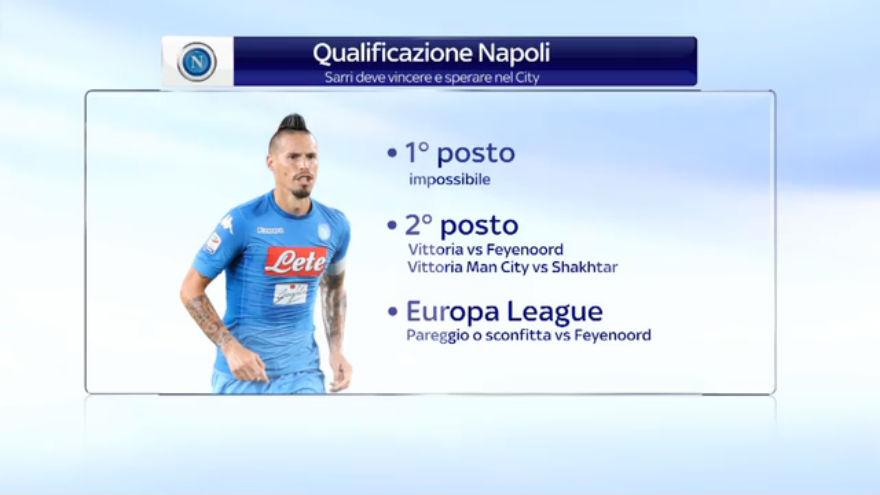 N

Qualificazione Napoli
Sarri deve vincere e sperare nel City

Kappa
Lete

• 1° posto
impossibile

• 2° posto
Vittoria vs Feyenoord
Vittoria Man City vs Shakhtar

• Europa League
Pareggio o sconfitta vs Feyenoord